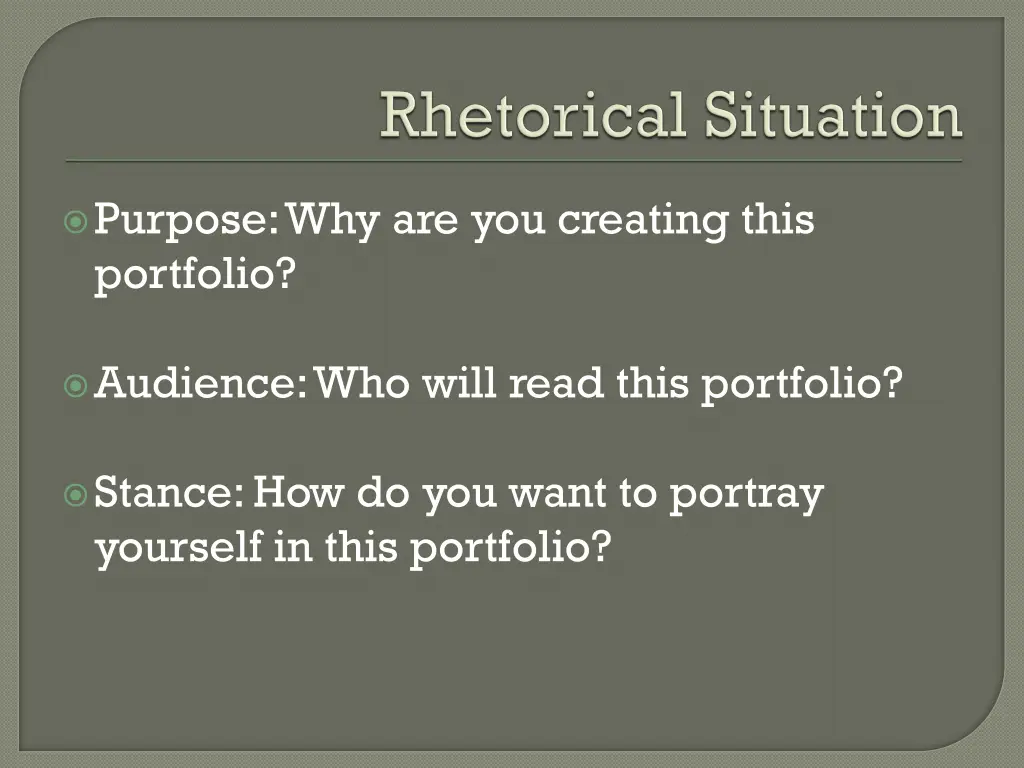 Rhetorical Situation

Purpose: Why are you creating this portfolio?

Audience: Who will read this portfolio?

Stance: How do you want to portray yourself in this portfolio?